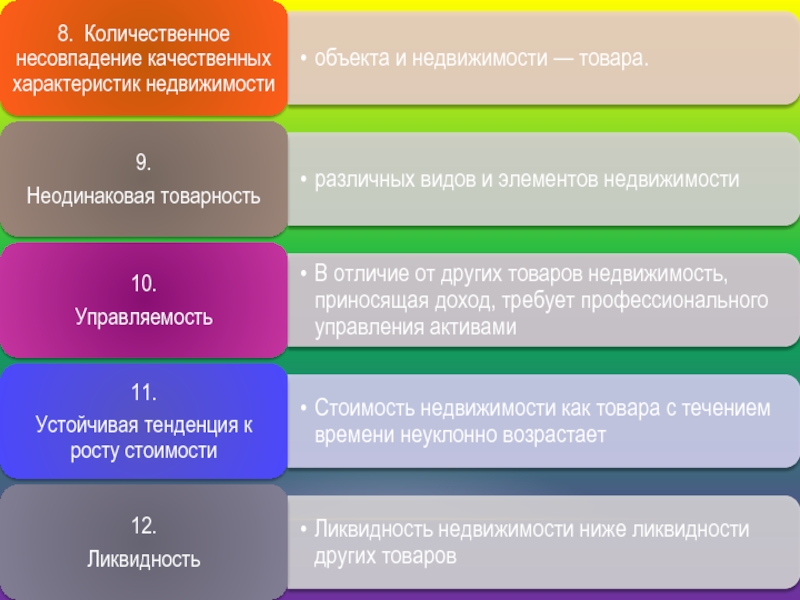 8. Количественное несовпадение качественных характеристик недвижимости

• объекта и недвижимости — товара.

9.
Неодинаковая товарность

• различных видов и элементов недвижимости

10.
Управляемость

• В отличие от других товаров недвижимость, приносящая доход, требует профессионального управления активами

11.
Устойчивая тенденция к росту стоимости

• Стоимость недвижимости как товара с течением времени неуклонно возрастает

12.
Ликвидность

• Ликвидность недвижимости ниже ликвидности других товаров